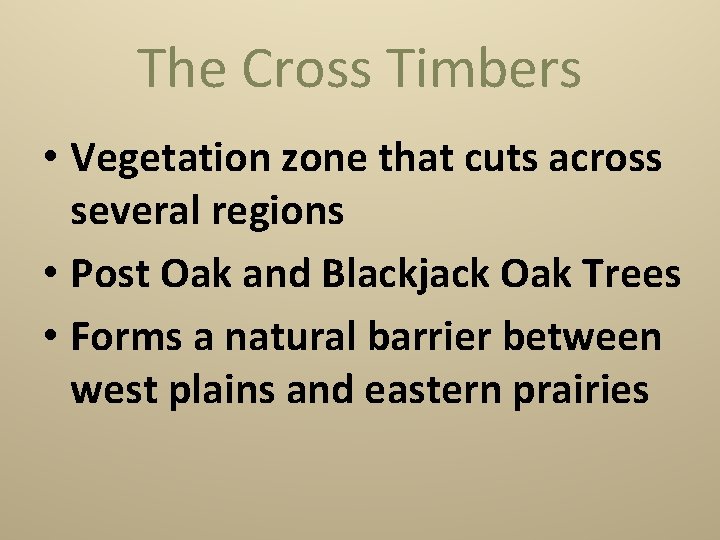 The Cross Timbers

• Vegetation zone that cuts across several regions
• Post Oak and Blackjack Oak Trees
• Forms a natural barrier between west plains and eastern prairies